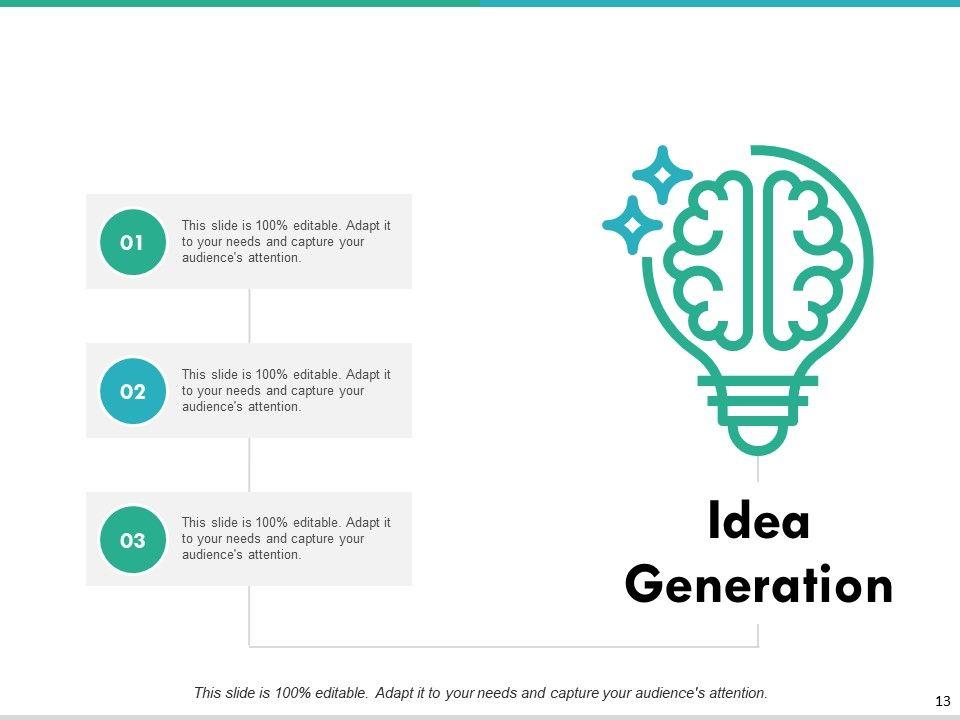 01

This slide is 100% editable. Adapt it to your needs and capture your audience's attention.

02

This slide is 100% editable. Adapt it to your needs and capture your audience's attention.

03

This slide is 100% editable. Adapt it to your needs and capture your audience's attention.

Idea Generation

This slide is 100% editable. Adapt it to your needs and capture your audience's attention.

13